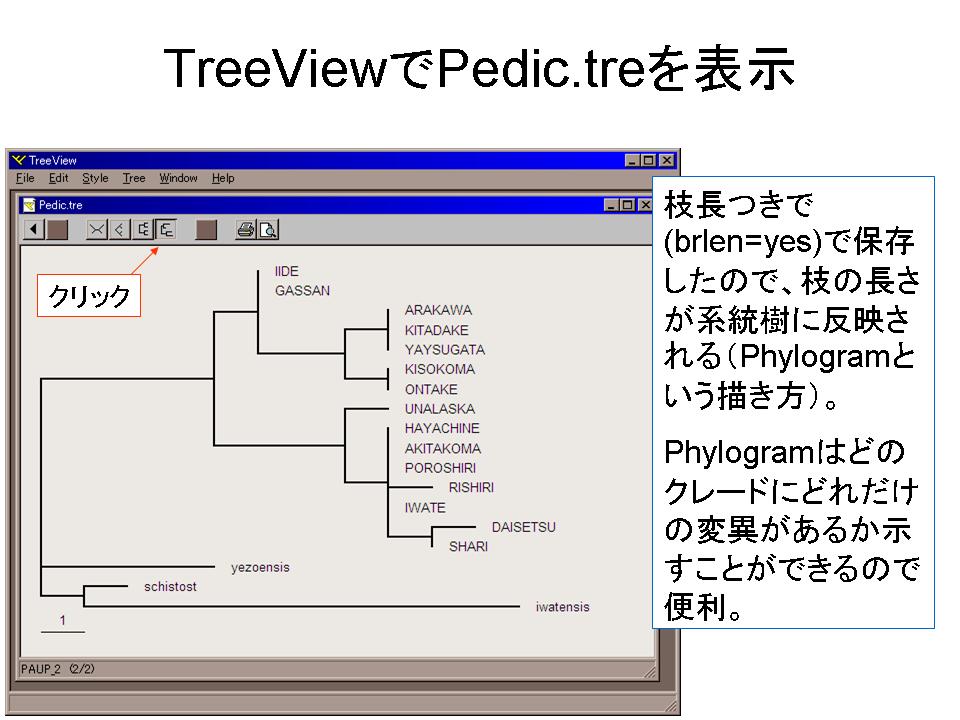 TreeViewでPedic.treを表示

TreeView
File Edit Style Tree Window Help
Pedic.tre

クリック

IIDE
GASSAN
ARAKAWA
KITADAKE
YAYSUGATA
KISOKOMA
ONTAKE
UNALASKA
HAYACHINE
AKITAKOMA
POROSHIRI
RISHIRI
IWATE
DAISETSU
SHARI
yezoensis
schistost
iwatensis
1

PAUP_2 (2/2)

枝長つきで(brlen=yes)で保存したので、枝の長さが系統樹に反映される（Phylogramという描き方）。

Phylogramはどのクレードにどれだけの変異があるか示すことができるので便利。